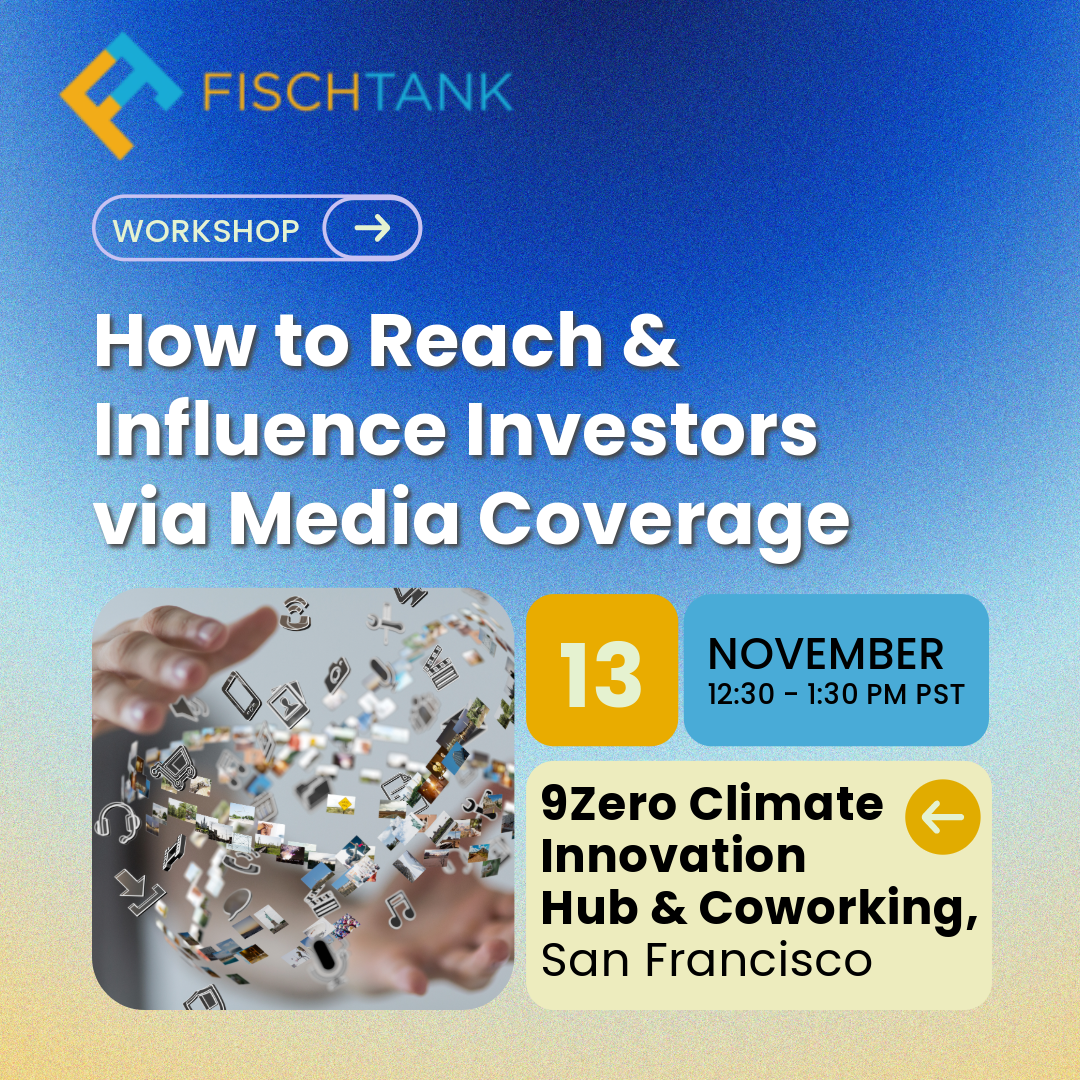 FISCHTANK

WORKSHOP

How to Reach & Influence Investors via Media Coverage

13

NOVEMBER
12:30 - 1:30 PM PST

9Zero Climate Innovation Hub & Coworking, San Francisco